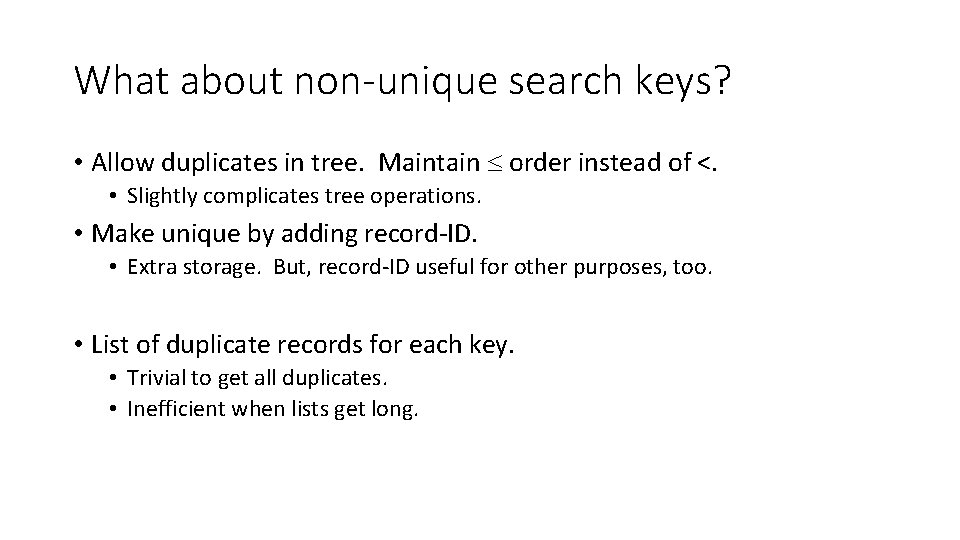 What about non-unique search keys?

• Allow duplicates in tree. Maintain $\leq$ order instead of <.
  • Slightly complicates tree operations.
• Make unique by adding record-ID.
  • Extra storage. But, record-ID useful for other purposes, too.

• List of duplicate records for each key.
  • Trivial to get all duplicates.
  • Inefficient when lists get long.